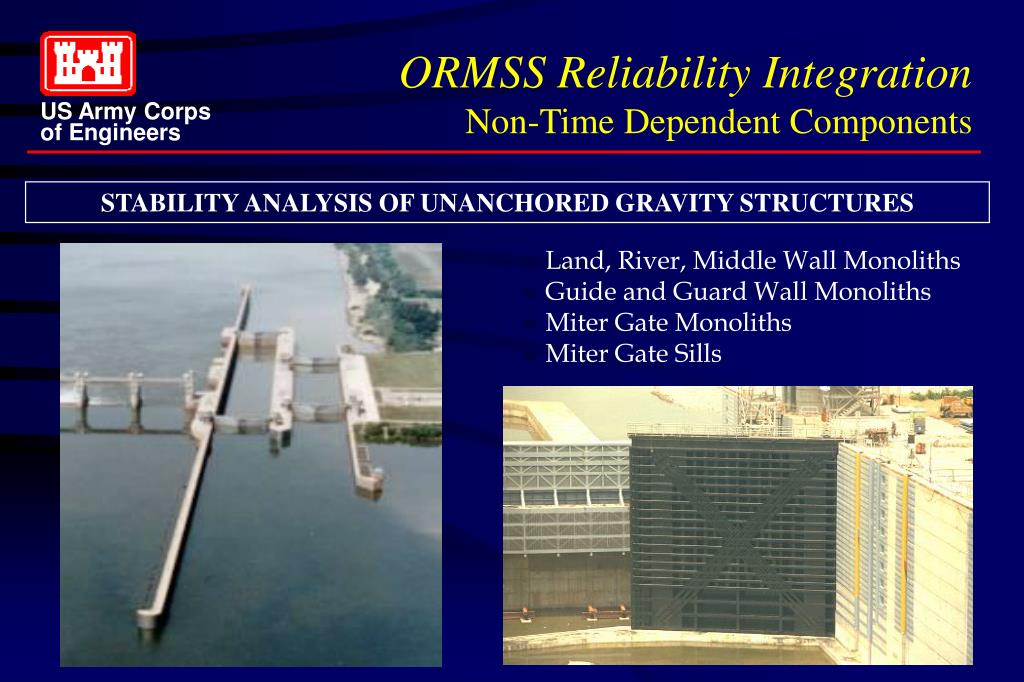 US Army Corps of Engineers

ORMSS Reliability Integration
Non-Time Dependent Components

STABILITY ANALYSIS OF UNANCHORED GRAVITY STRUCTURES

Land, River, Middle Wall Monoliths
Guide and Guard Wall Monoliths
Miter Gate Monoliths
Miter Gate Sills